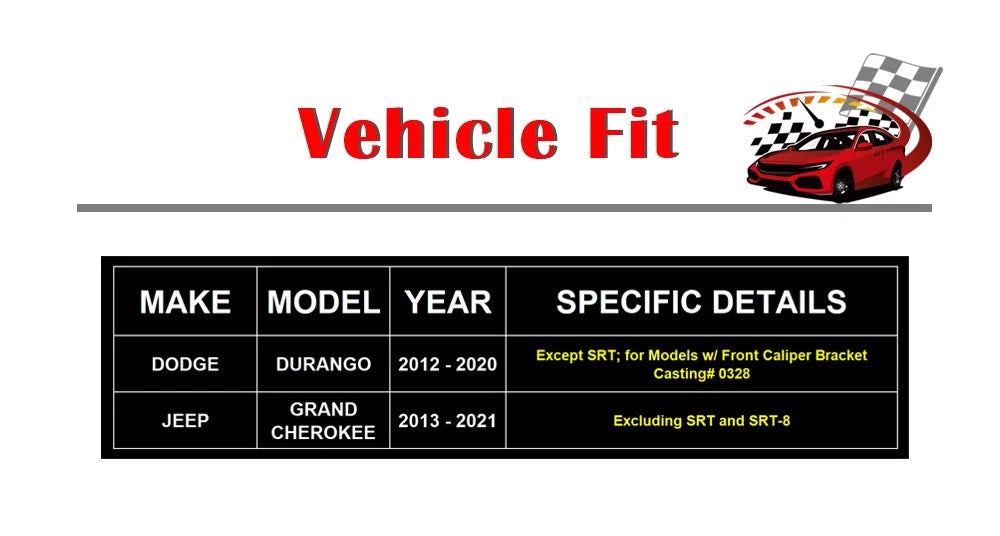 Vehicle Fit

| MAKE | MODEL | YEAR | SPECIFIC DETAILS |
|---|---|---|---|
| DODGE | DURANGO | 2012 - 2020 | Except SRT; for Models w/ Front Caliper Bracket Casting# 0328 |
| JEEP | GRAND CHEROKEE | 2013 - 2021 | Excluding SRT and SRT-8 |